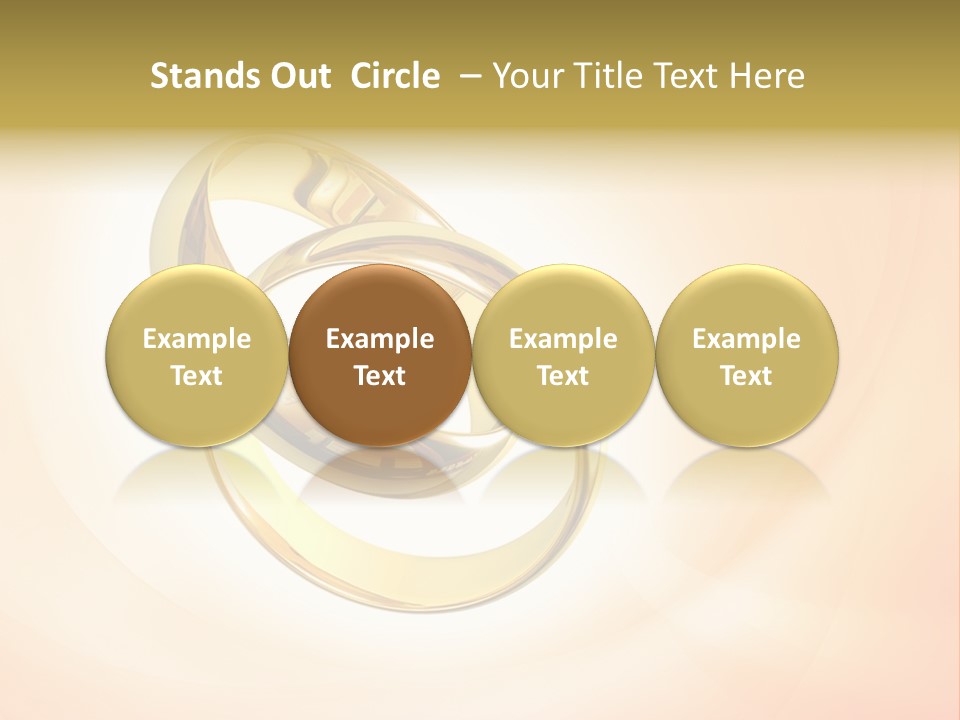 Stands Out Circle – Your Title Text Here

Example Text

Example Text

Example Text

Example Text